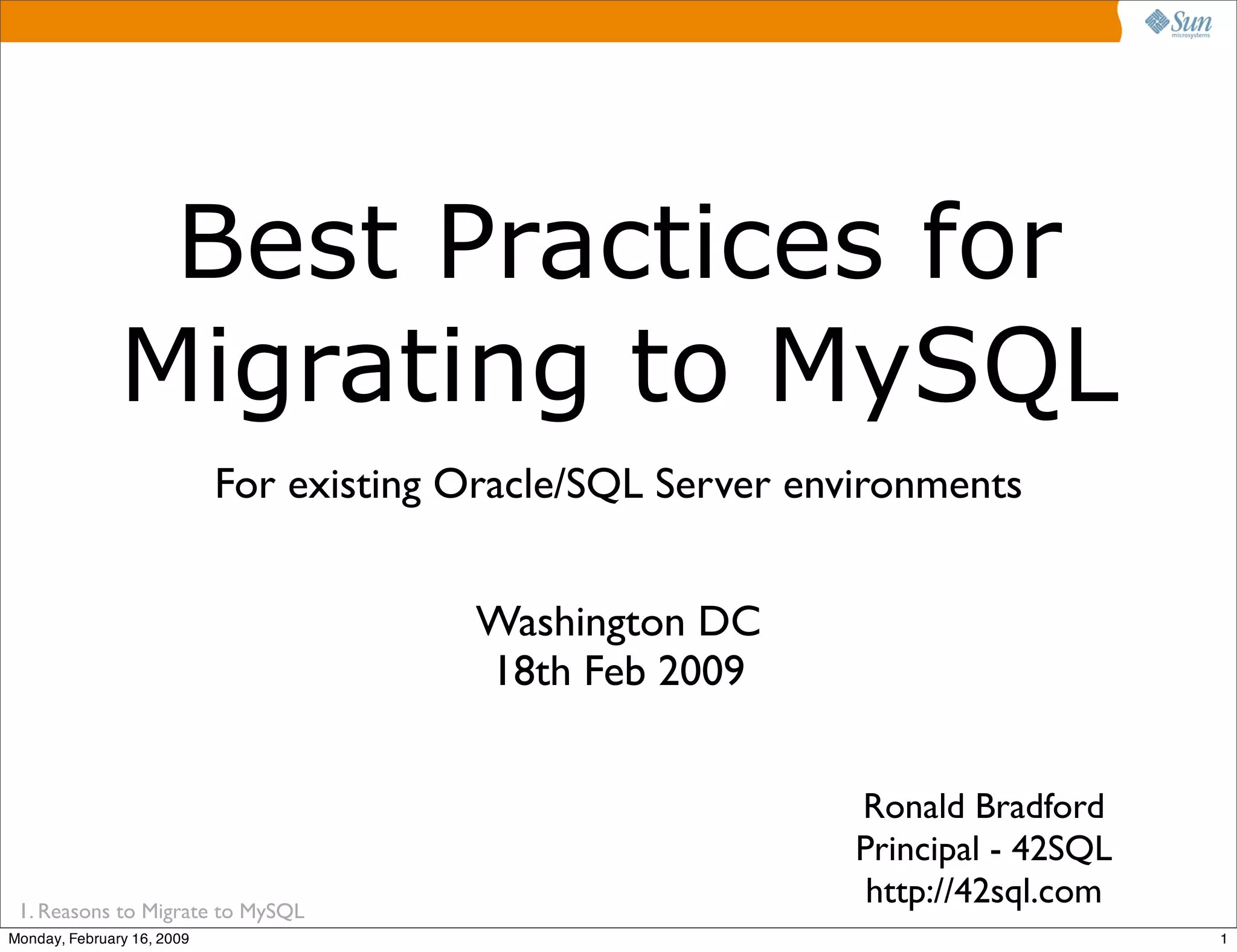 Sun microsystems

Best Practices for Migrating to MySQL

For existing Oracle/SQL Server environments

Washington DC
18th Feb 2009

Ronald Bradford
Principal - 42SQL
http://42sql.com

1. Reasons to Migrate to MySQL

Monday, February 16, 2009

1